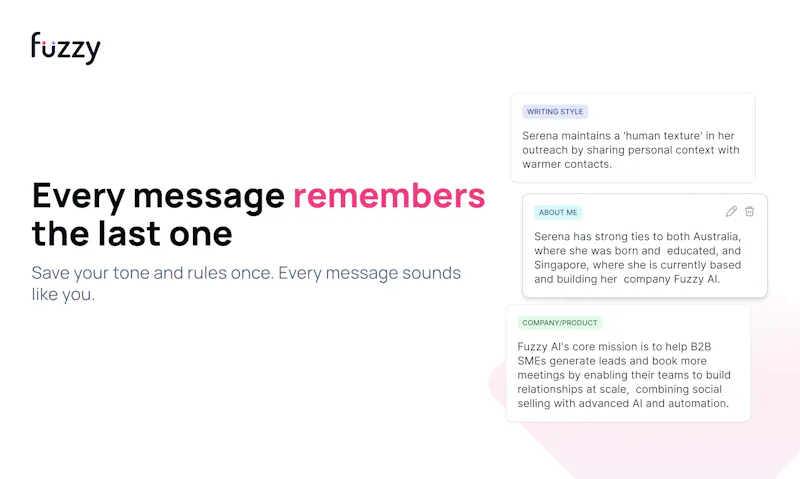 fuzzy

Every message remembers the last one

Save your tone and rules once. Every message sounds like you.

WRITING STYLE

Serena maintains a 'human texture' in her outreach by sharing personal context with warmer contacts.

ABOUT ME

Serena has strong ties to both Australia, where she was born and educated, and Singapore, where she is currently based and building her company Fuzzy AI.

COMPANY/PRODUCT

Fuzzy AI's core mission is to help B2B SMEs generate leads and book more meetings by enabling their teams to build relationships at scale, combining social selling with advanced AI and automation.